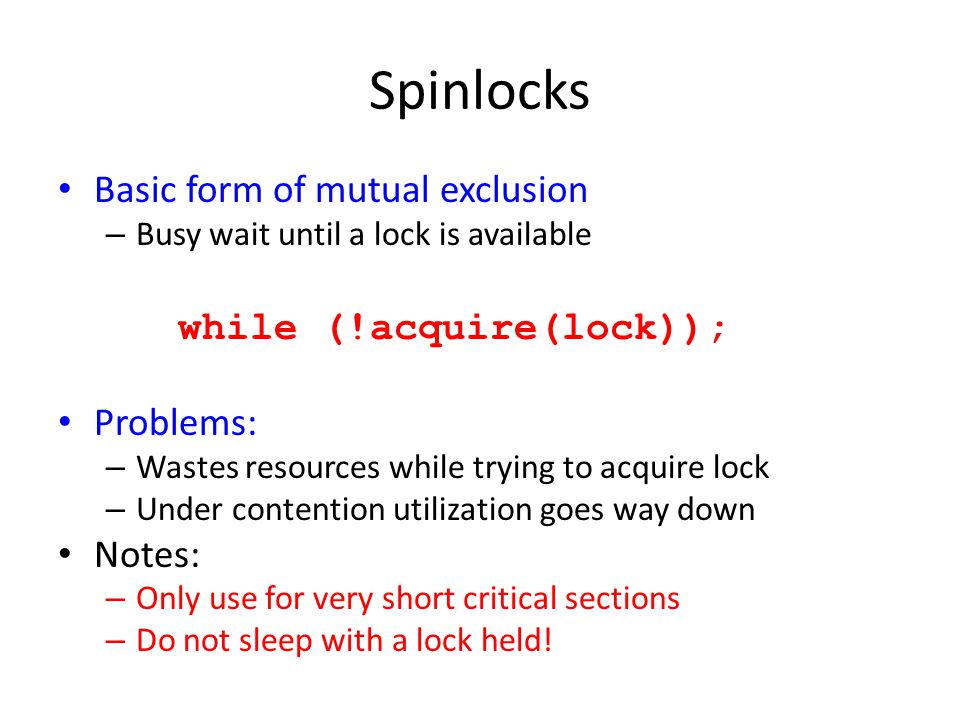 Spinlocks

• Basic form of mutual exclusion
– Busy wait until a lock is available

while (!acquire(lock));

• Problems:
– Wastes resources while trying to acquire lock
– Under contention utilization goes way down

• Notes:
– Only use for very short critical sections
– Do not sleep with a lock held!